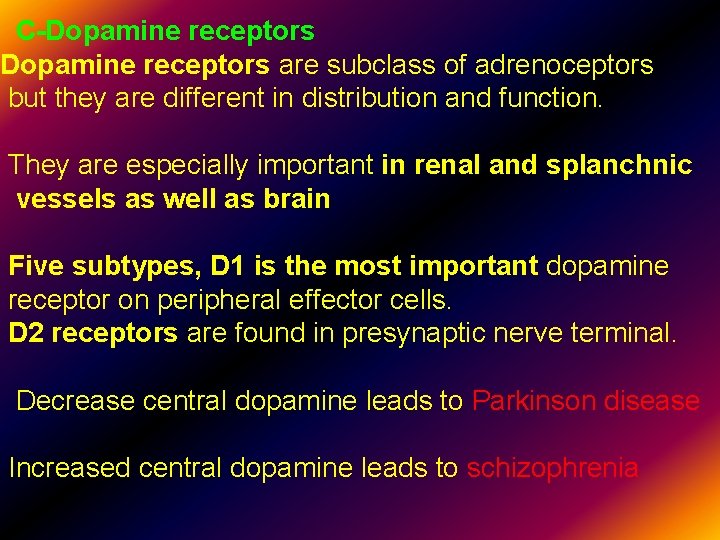 C-Dopamine receptors
Dopamine receptors are subclass of adrenoceptors but they are different in distribution and function.

They are especially important in renal and splanchnic vessels as well as brain

Five subtypes, D1 is the most important dopamine receptor on peripheral effector cells.
D2 receptors are found in presynaptic nerve terminal.

Decrease central dopamine leads to Parkinson disease

Increased central dopamine leads to schizophrenia